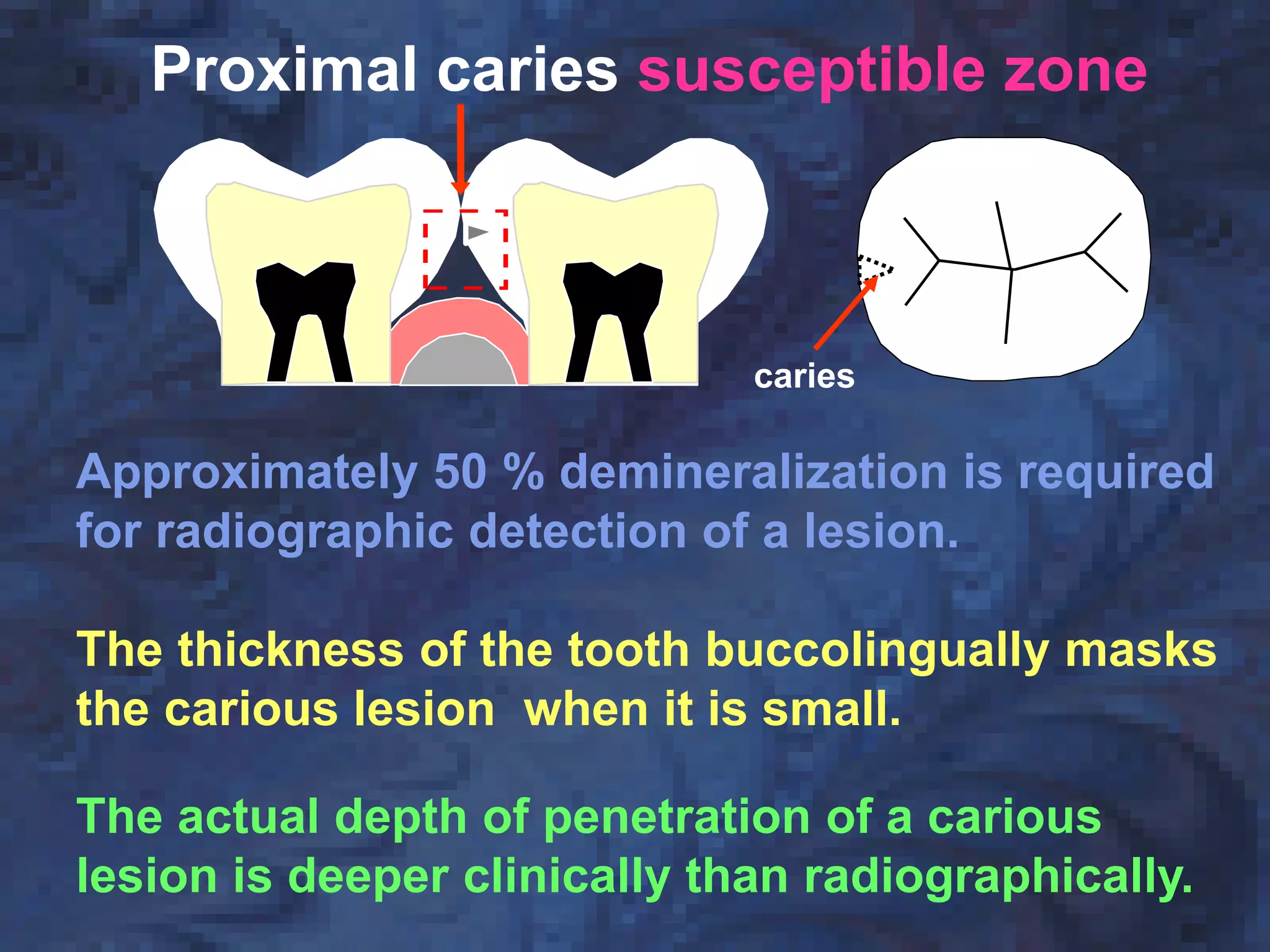 Proximal caries susceptible zone

caries

Approximately 50 % demineralization is required for radiographic detection of a lesion.

The thickness of the tooth buccolingually masks the carious lesion  when it is small.

The actual depth of penetration of a carious lesion is deeper clinically than radiographically.